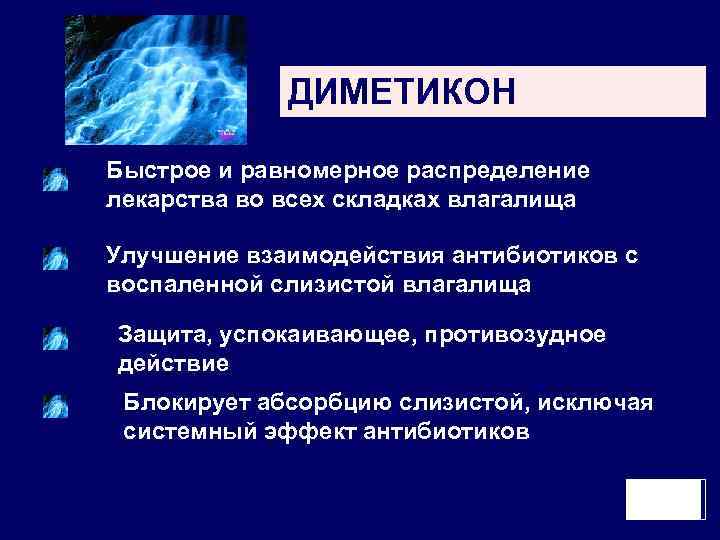 ДИМЕТИКОН

Быстрое и равномерное распределение лекарства во всех складках влагалища

Улучшение взаимодействия антибиотиков с воспаленной слизистой влагалища

Защита, успокаивающее, противозудное действие

Блокирует абсорбцию слизистой, исключая системный эффект антибиотиков